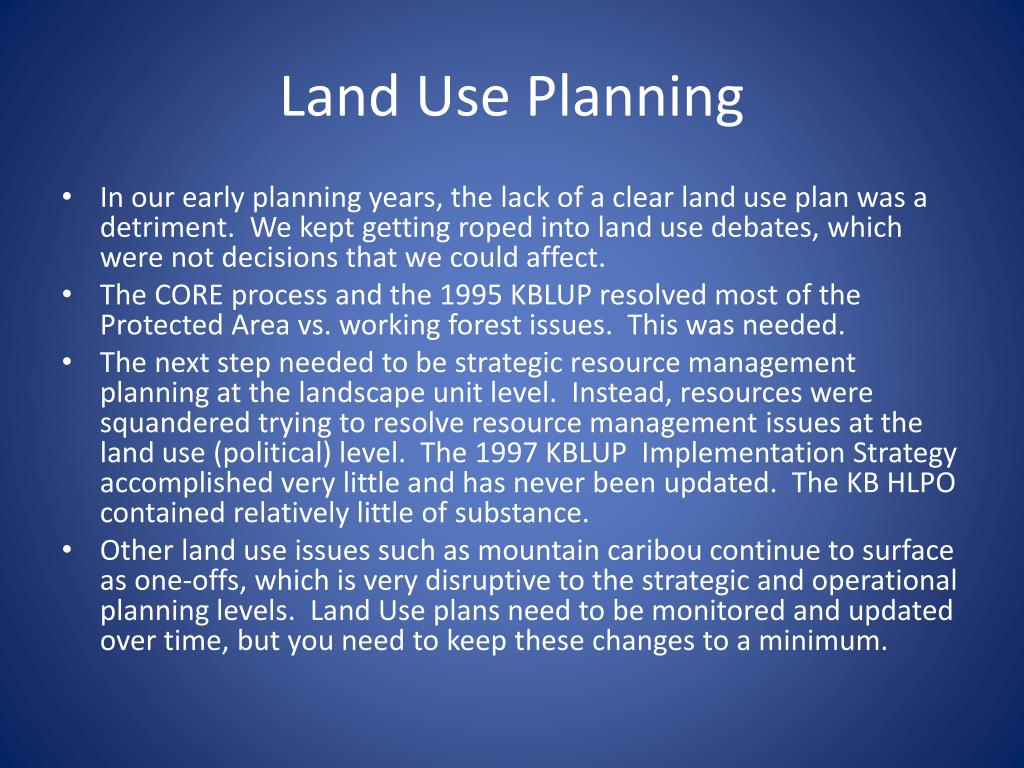 Land Use Planning

• In our early planning years, the lack of a clear land use plan was a detriment. We kept getting roped into land use debates, which were not decisions that we could affect.
• The CORE process and the 1995 KBLUP resolved most of the Protected Area vs. working forest issues. This was needed.
• The next step needed to be strategic resource management planning at the landscape unit level. Instead, resources were squandered trying to resolve resource management issues at the land use (political) level. The 1997 KBLUP Implementation Strategy accomplished very little and has never been updated. The KB HLPO contained relatively little of substance.
• Other land use issues such as mountain caribou continue to surface as one-offs, which is very disruptive to the strategic and operational planning levels. Land Use plans need to be monitored and updated over time, but you need to keep these changes to a minimum.